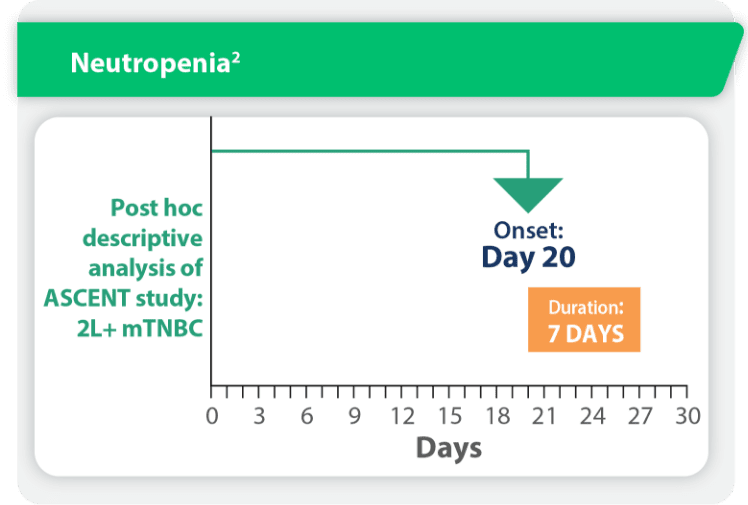 Neutropenia$^2$

Post hoc descriptive analysis of ASCENT study: 2L+ mTNBC

Onset:
Day 20

Duration:
7 DAYS

0 3 6 9 12 15 18 21 24 27 30
Days